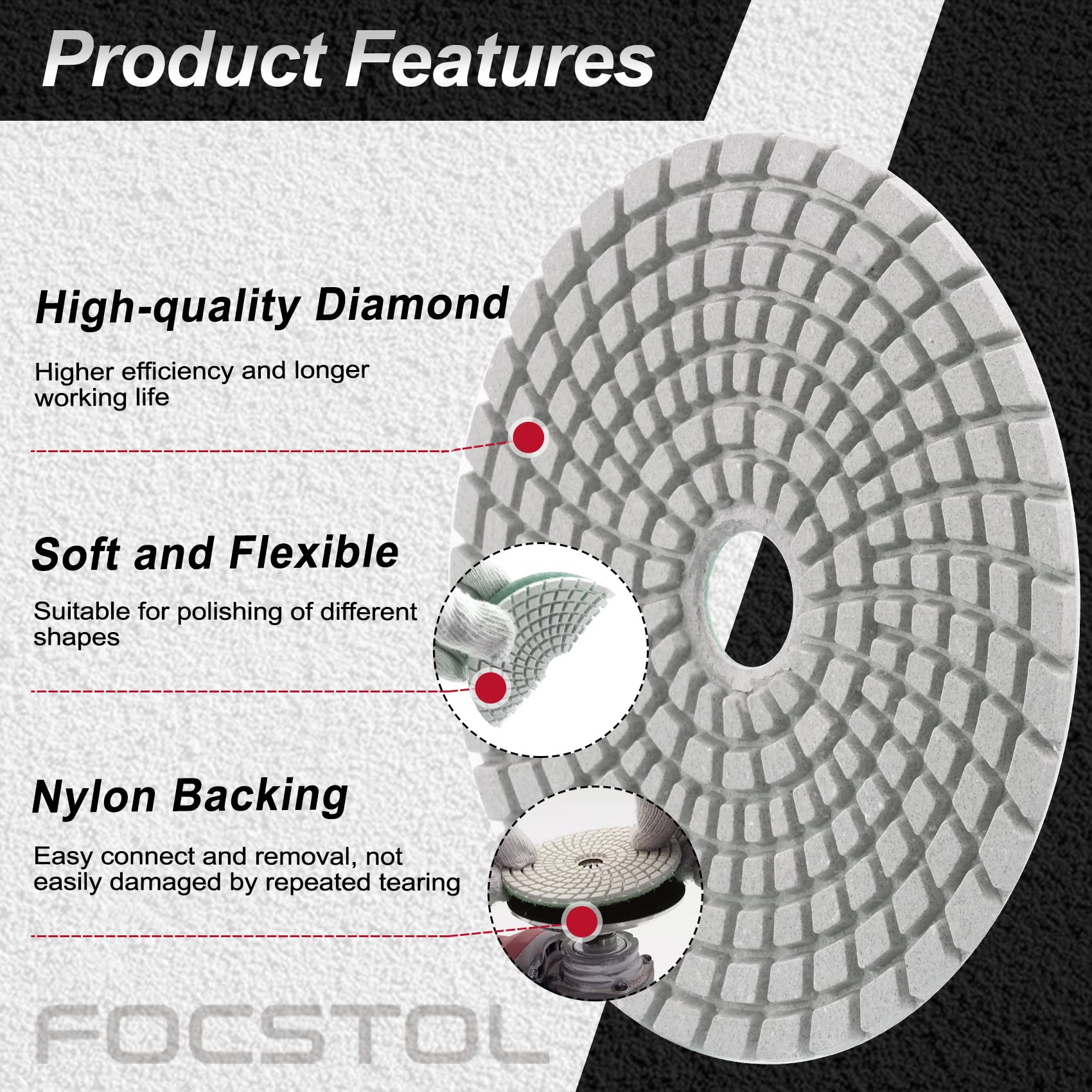 Product Features

High-quality Diamond

Higher efficiency and longer working life

Soft and Flexible

Suitable for polishing of different shapes

Nylon Backing

Easy connect and removal, not easily damaged by repeated tearing

FOCSTOL